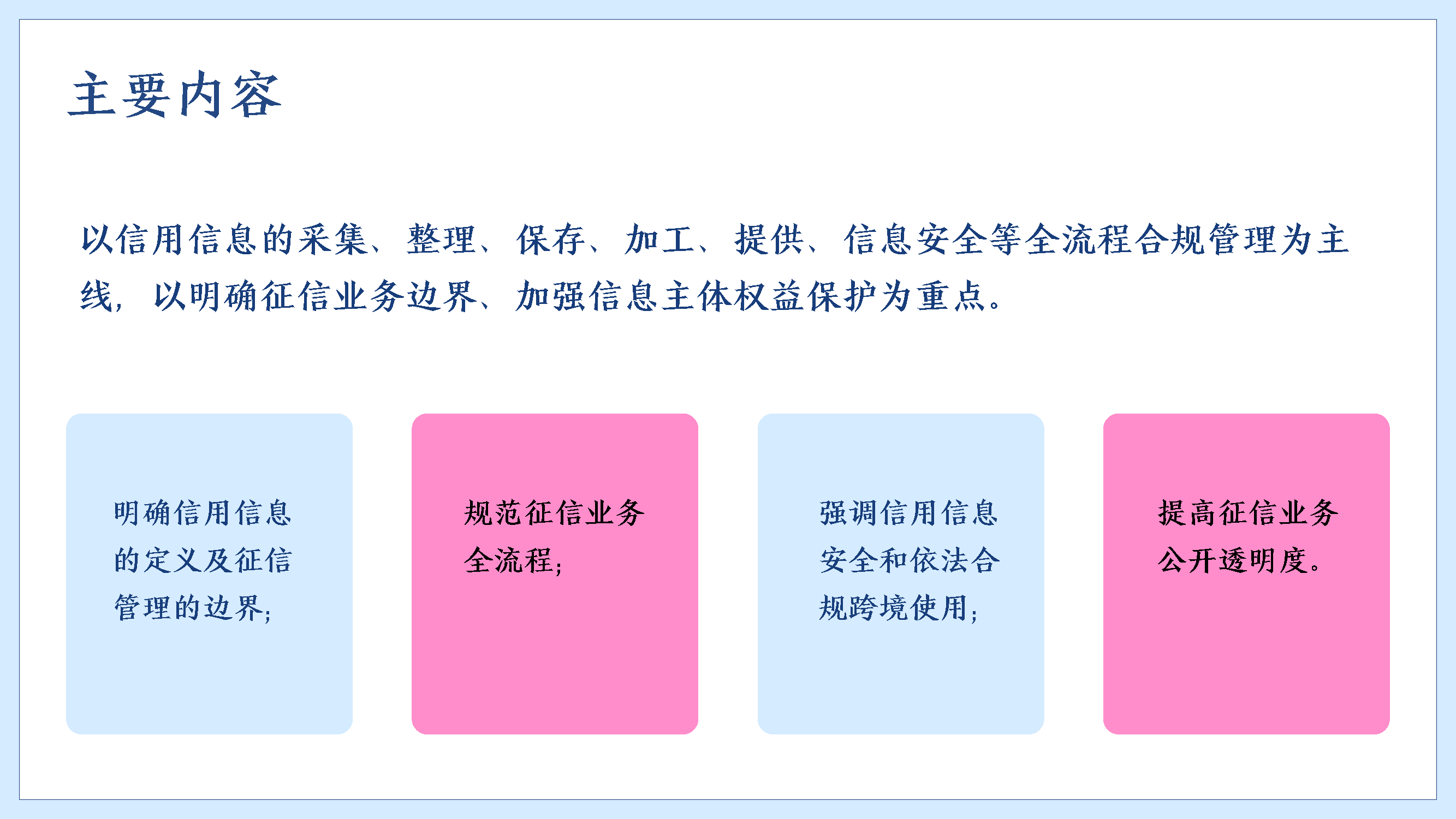 主要内容

以信用信息的采集、整理、保存、加工、提供、信息安全等全流程合规管理为主线，以明确征信业务边界、加强信息主体权益保护为重点。

明确信用信息的定义及征信管理的边界；

规范征信业务全流程；

强调信用信息安全和依法合规跨境使用；

提高征信业务公开透明度。